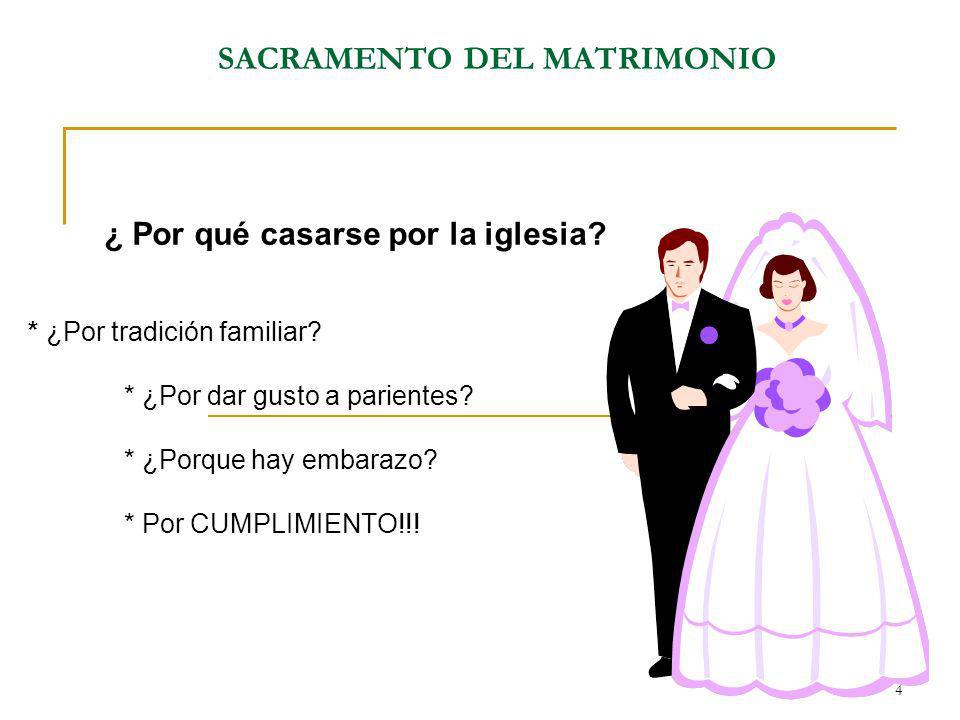 SACRAMENTO DEL MATRIMONIO

¿ Por qué casarse por la iglesia?

* ¿Por tradición familiar?

* ¿Por dar gusto a parientes?

* ¿Porque hay embarazo?

* Por CUMPLIMIENTO!!!

4